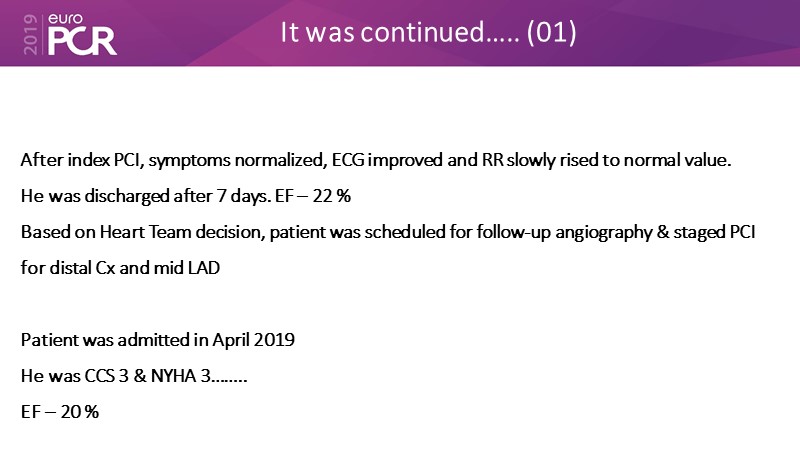 2019 euro PCR

It was continued….. (01)

After index PCI, symptoms normalized, ECG improved and RR slowly rised to normal value.
He was discharged after 7 days. EF – 22 %
Based on Heart Team decision, patient was scheduled for follow-up angiography & staged PCI for distal Cx and mid LAD

Patient was admitted in April 2019
He was CCS 3 & NYHA 3……..
EF – 20 %